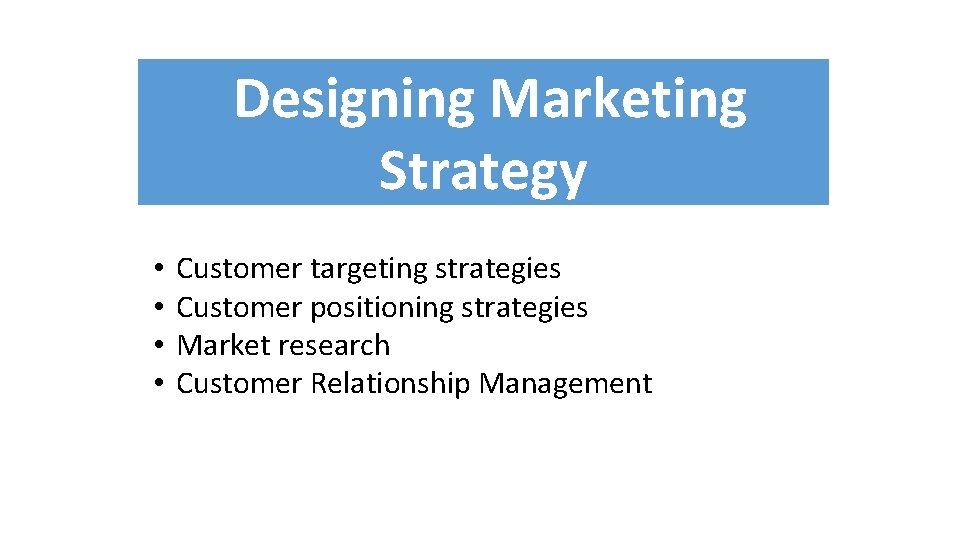 Designing Marketing Strategy

• Customer targeting strategies
• Customer positioning strategies
• Market research
• Customer Relationship Management